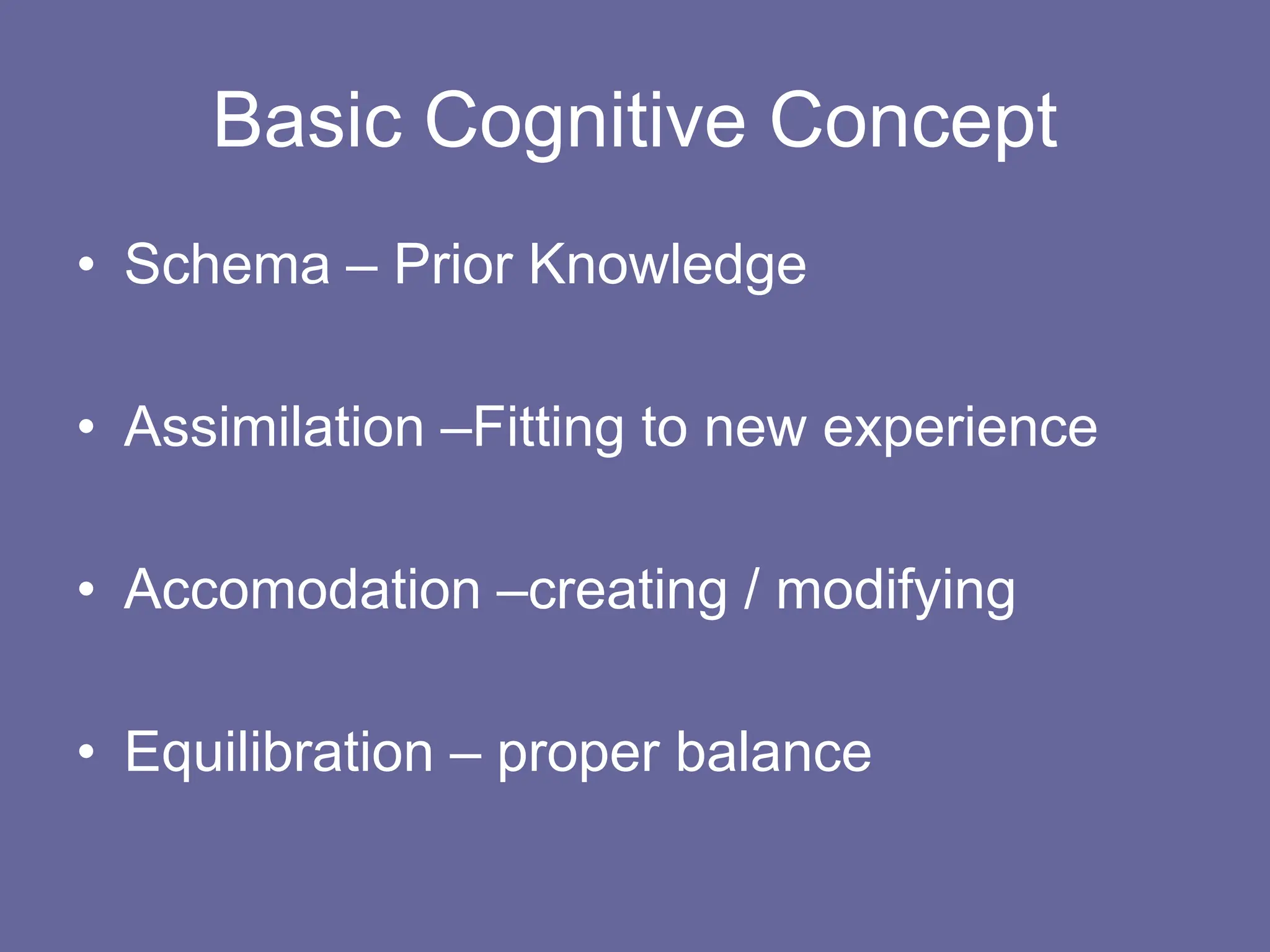 Basic Cognitive Concept

• Schema – Prior Knowledge

• Assimilation –Fitting to new experience

• Accomodation –creating / modifying

• Equilibration – proper balance